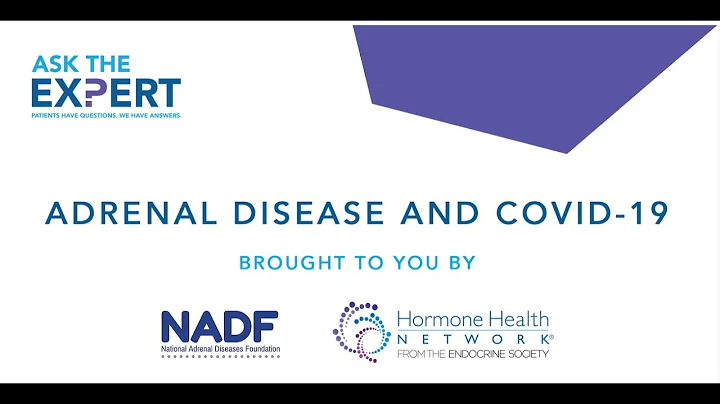 ASK THE
EXPERT
PATIENTS HAVE QUESTIONS. WE HAVE ANSWERS.

ADRENAL DISEASE AND COVID-19

BROUGHT TO YOU BY

NADF
National Adrenal Diseases Foundation

Hormone Health
NETWORK®
FROM THE ENDOCRINE SOCIETY